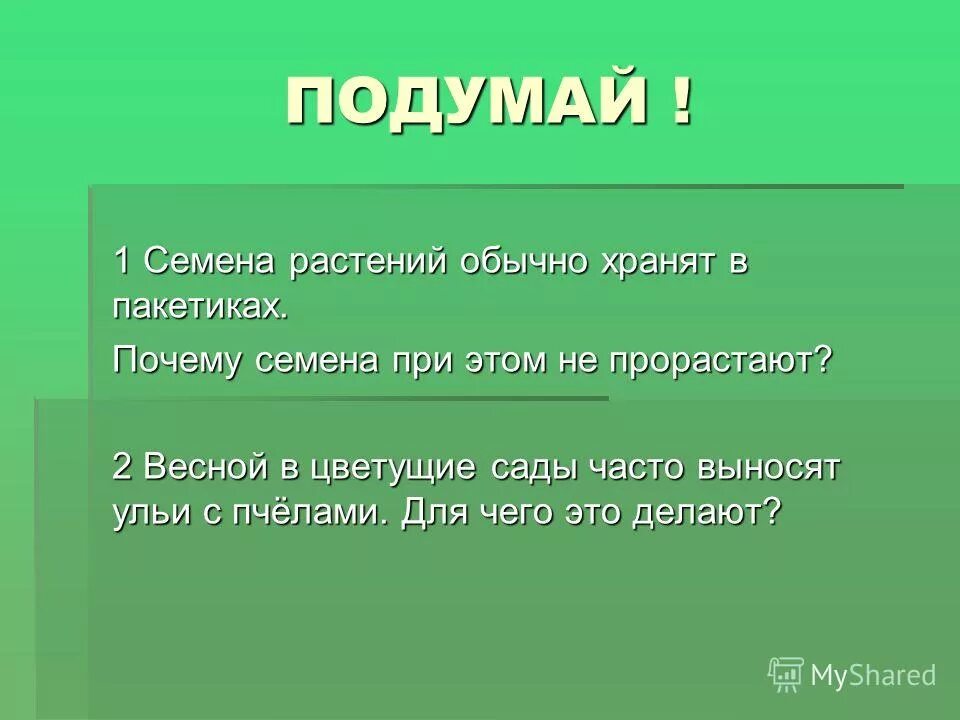 ПОДУМАЙ !

1 Семена растений обычно хранят в пакетиках.

Почему семена при этом не прорастают?

2 Весной в цветущие сады часто выносят ульи с пчёлами. Для чего это делают?

MyShared